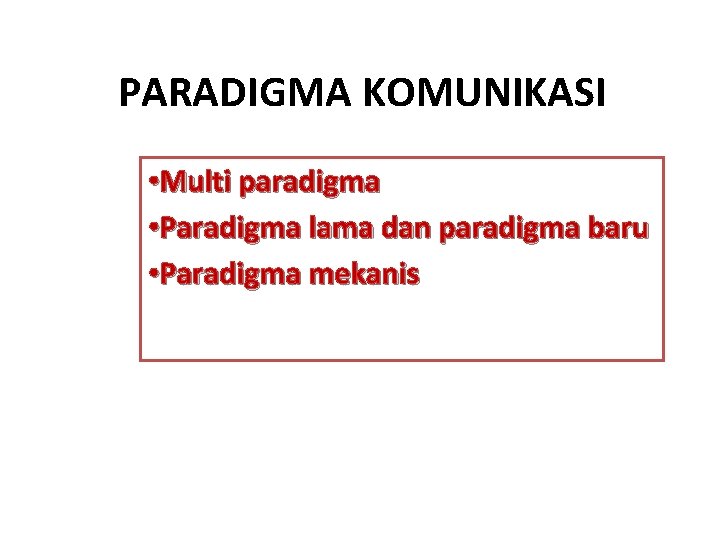 PARADIGMA KOMUNIKASI

•Multi paradigma
•Paradigma lama dan paradigma baru
•Paradigma mekanis